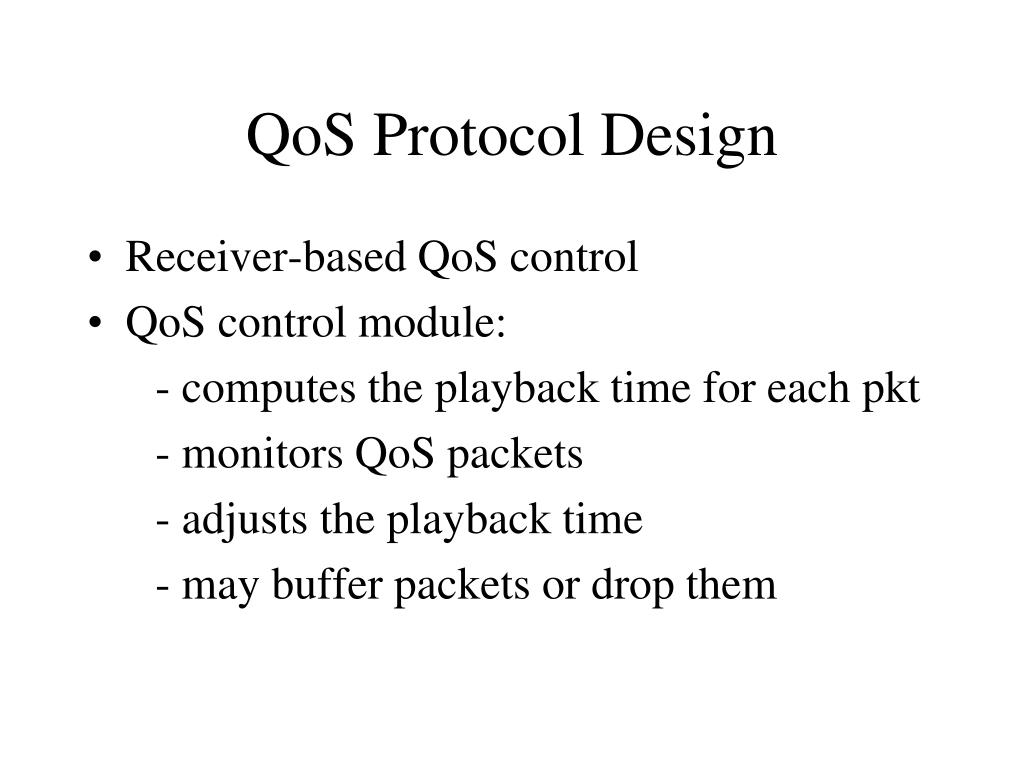 QoS Protocol Design

• Receiver-based QoS control
• QoS control module:
- computes the playback time for each pkt
- monitors QoS packets
- adjusts the playback time
- may buffer packets or drop them